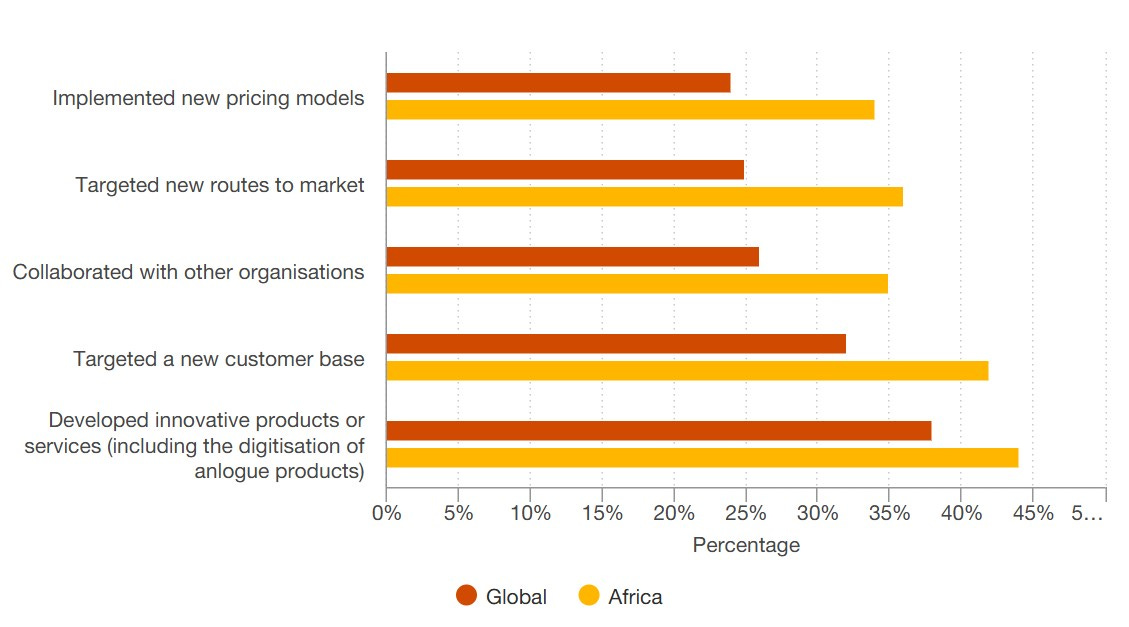 Implemented new pricing models

Targeted new routes to market

Collaborated with other organisations

Targeted a new customer base

Developed innovative products or services (including the digitisation of anlogue products)

0% 5% 10% 15% 20% 25% 30% 35% 40% 45% 5…

Percentage

Global Africa